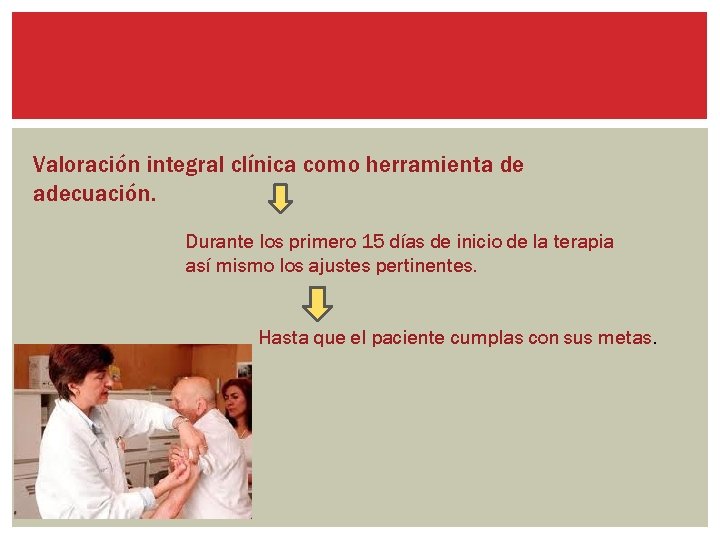 Valoración integral clínica como herramienta de adecuación.

Durante los primero 15 días de inicio de la terapia así mismo los ajustes pertinentes.

Hasta que el paciente cumplas con sus metas.